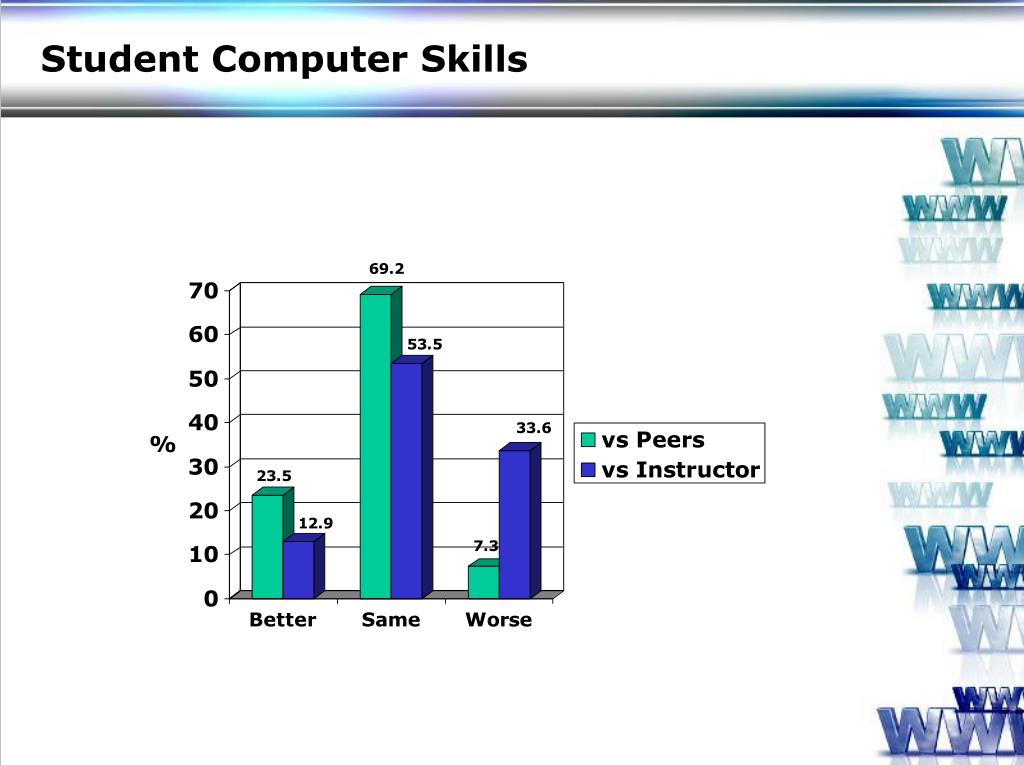 Student Computer Skills

%

70
60
50
40
30
20
10
0

69.2
53.5
33.6
23.5
12.9
7.3

Better
Same
Worse

vs Peers
vs Instructor

WWW
WWW
WWW
WWW
WWW
WWW
WWW
WWW
WWW
WWW
WWW
WWW
WWW